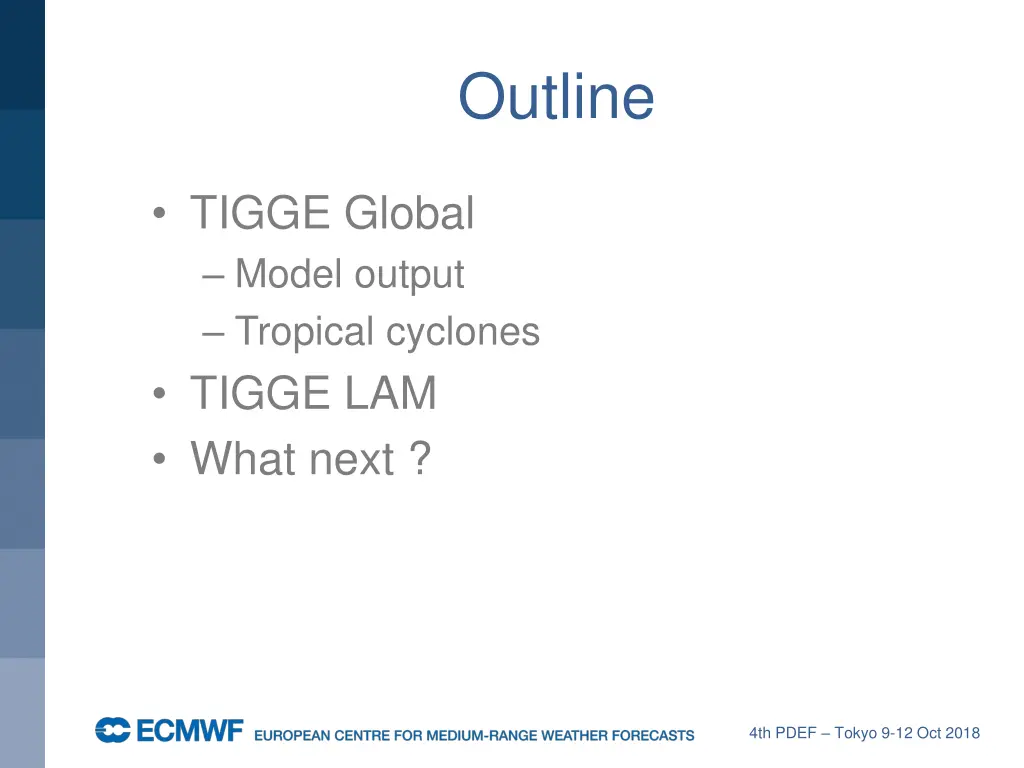 Outline

• TIGGE Global
– Model output
– Tropical cyclones
• TIGGE LAM
• What next ?

ECMWF EUROPEAN CENTRE FOR MEDIUM-RANGE WEATHER FORECASTS

4th PDEF – Tokyo 9-12 Oct 2018